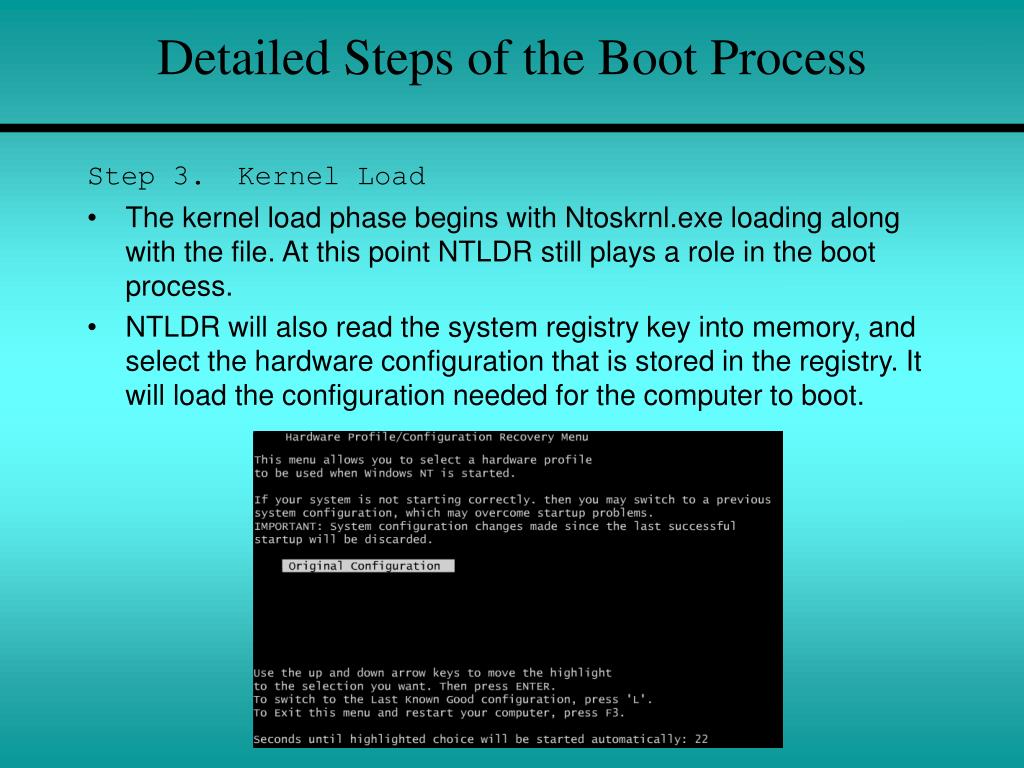 Detailed Steps of the Boot Process

Step 3. Kernel Load

• The kernel load phase begins with Ntoskrnl.exe loading along with the file. At this point NTLDR still plays a role in the boot process.
• NTLDR will also read the system registry key into memory, and select the hardware configuration that is stored in the registry. It will load the configuration needed for the computer to boot.

Hardware Profile/Configuration Recovery Menu

This menu allows you to select a hardware profile to be used when Windows NT is started.

If your system is not starting correctly. then you may switch to a previous system configuration, which may overcome startup problems.
IMPORTANT: System configuration changes made since the last successful startup will be discarded.

Original Configuration

Use the up and down arrow keys to move the highlight to the selection you want. Then press ENTER.
To switch to the Last Known Good configuration, press 'L'.
To Exit this menu and restart your computer, press F3.

Seconds until highlighted choice will be started automatically: 22